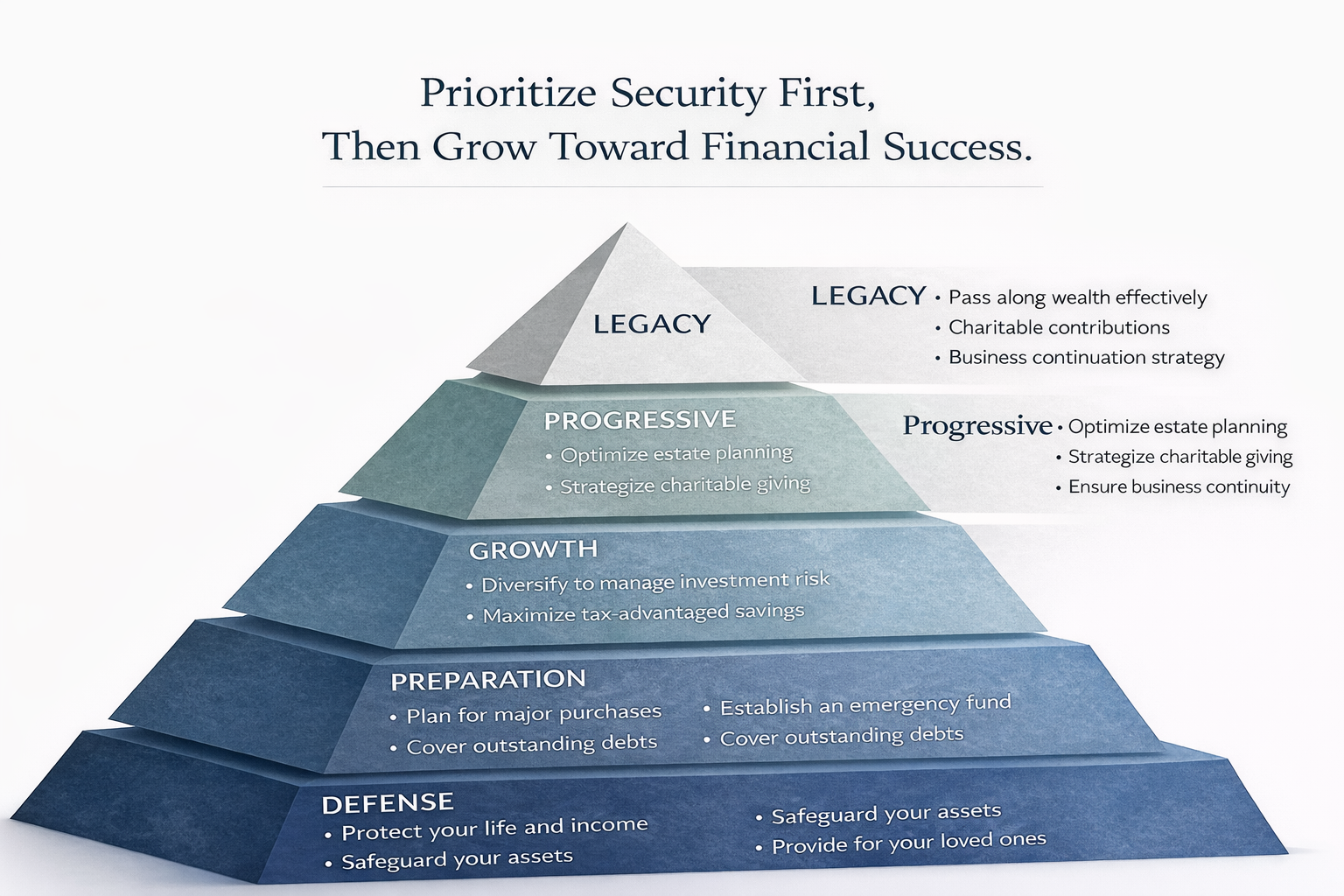 Prioritize Security First,
Then Grow Toward Financial Success.

LEGACY

LEGACY
• Pass along wealth effectively
• Charitable contributions
• Business continuation strategy

PROGRESSIVE
• Optimize estate planning
• Strategize charitable giving

Progressive
• Optimize estate planning
• Strategize charitable giving
• Ensure business continuity

GROWTH
• Diversify to manage investment risk
• Maximize tax-advantaged savings

PREPARATION
• Plan for major purchases
• Cover outstanding debts
• Establish an emergency fund
• Cover outstanding debts

DEFENSE
• Protect your life and income
• Safeguard your assets
• Safeguard your assets
• Provide for your loved ones